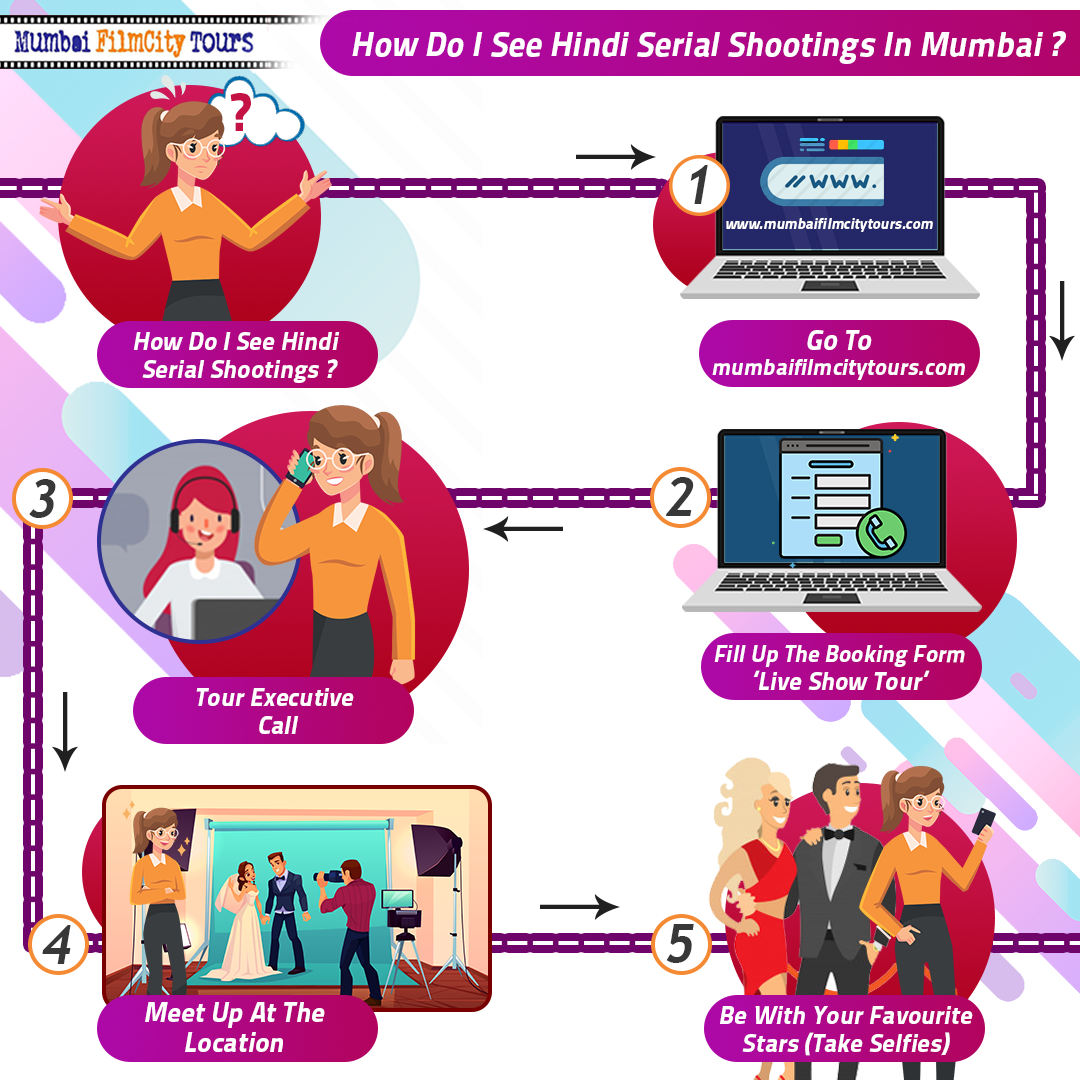 Mumbai FilmCity Tours

How Do I See Hindi Serial Shootings In Mumbai ?

?

How Do I See Hindi Serial Shootings ?

1

//www.

www.mumbaifilmcitytours.com

Go To mumbaifilmcitytours.com

2

Fill Up The Booking Form 'Live Show Tour'

3

Tour Executive Call

4

Meet Up At The Location

5

Be With Your Favourite Stars (Take Selfies)